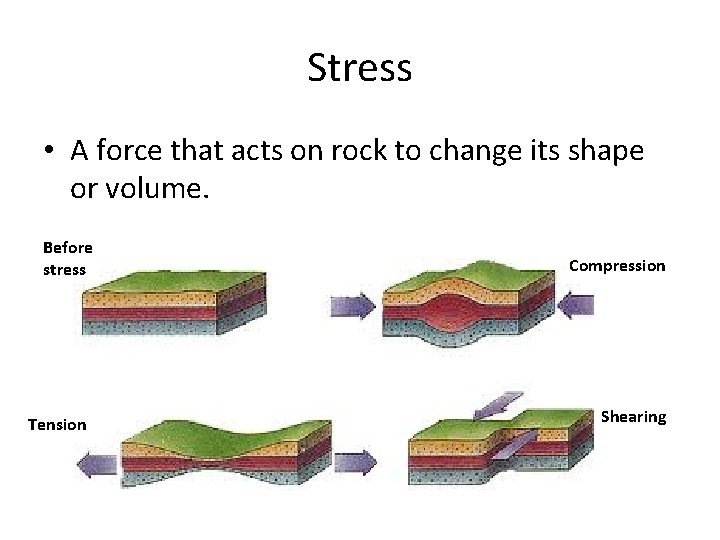 Stress

• A force that acts on rock to change its shape or volume.

Before stress

Compression

Tension

Shearing